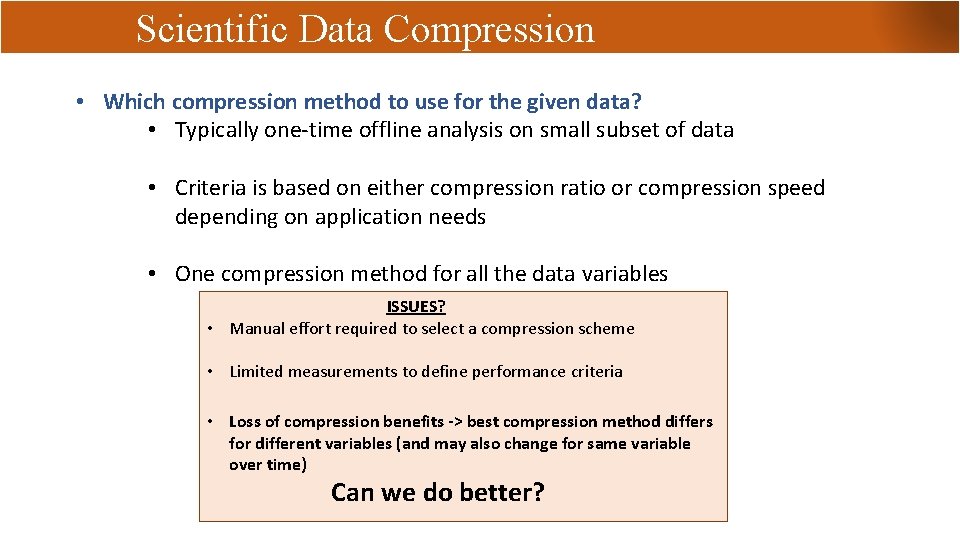 Scientific Data Compression

• Which compression method to use for the given data?
  • Typically one-time offline analysis on small subset of data

  • Criteria is based on either compression ratio or compression speed depending on application needs

  • One compression method for all the data variables

ISSUES?

• Manual effort required to select a compression scheme

• Limited measurements to define performance criteria

• Loss of compression benefits -> best compression method differs for different variables (and may also change for same variable over time)

Can we do better?